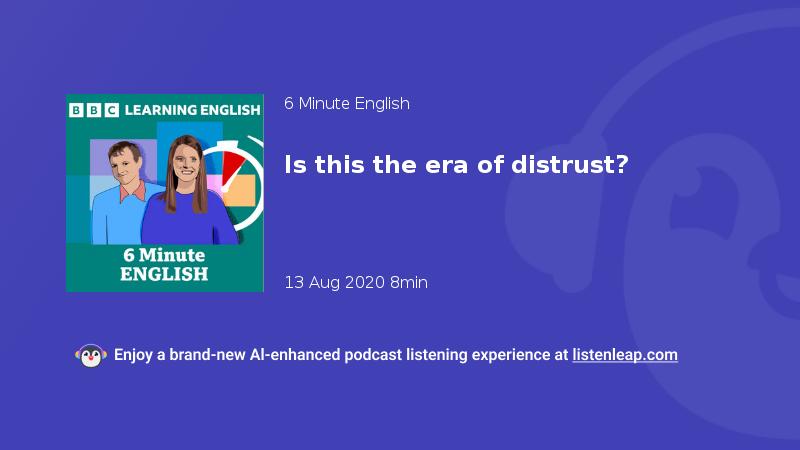 BBC LEARNING ENGLISH

6 Minute ENGLISH

6 Minute English

Is this the era of distrust?

13 Aug 2020 8min

Enjoy a brand-new AI-enhanced podcast listening experience at listenleap.com